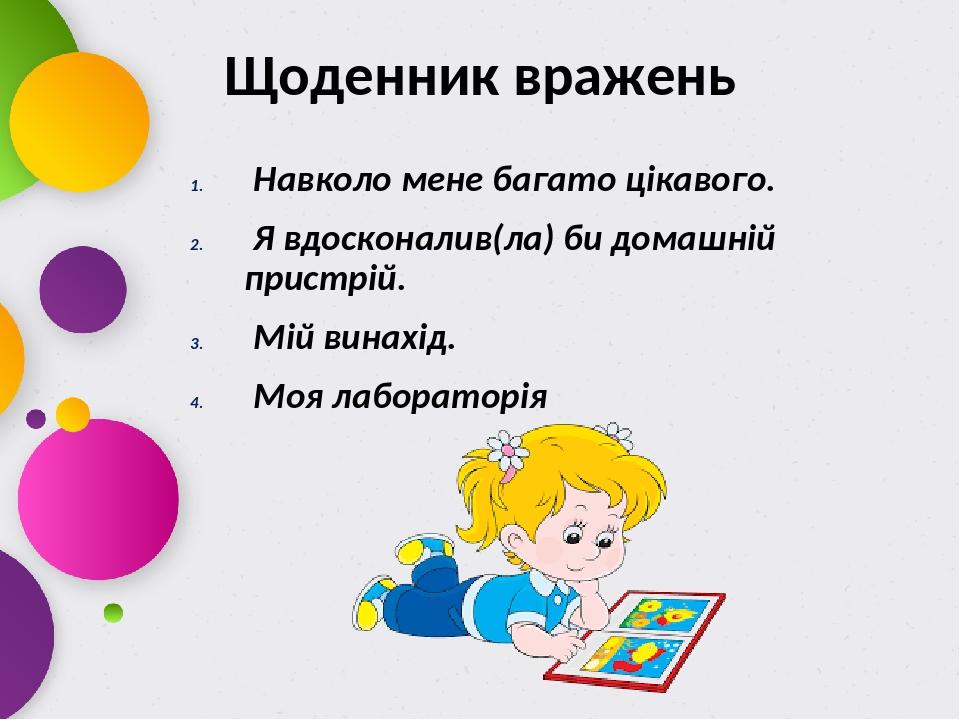 Щоденник вражень

1. Навколо мене багато цікавого.

2. Я вдосконалив(ла) би домашній пристрій.

3. Мій винахід.

4. Моя лабораторія